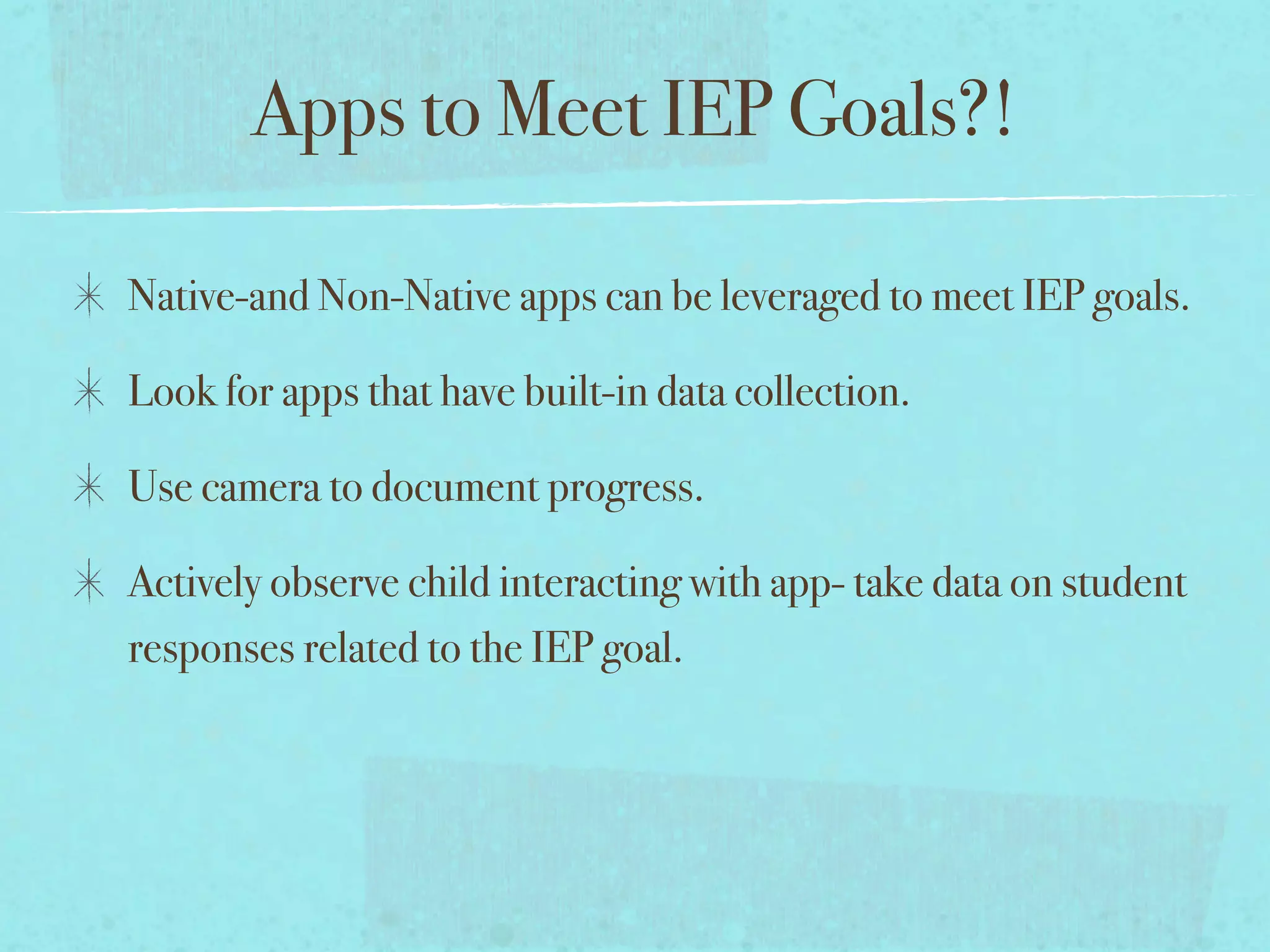 Apps to Meet IEP Goals?!

✳ Native-and Non-Native apps can be leveraged to meet IEP goals.

✳ Look for apps that have built-in data collection.

✳ Use camera to document progress.

✳ Actively observe child interacting with app- take data on student responses related to the IEP goal.